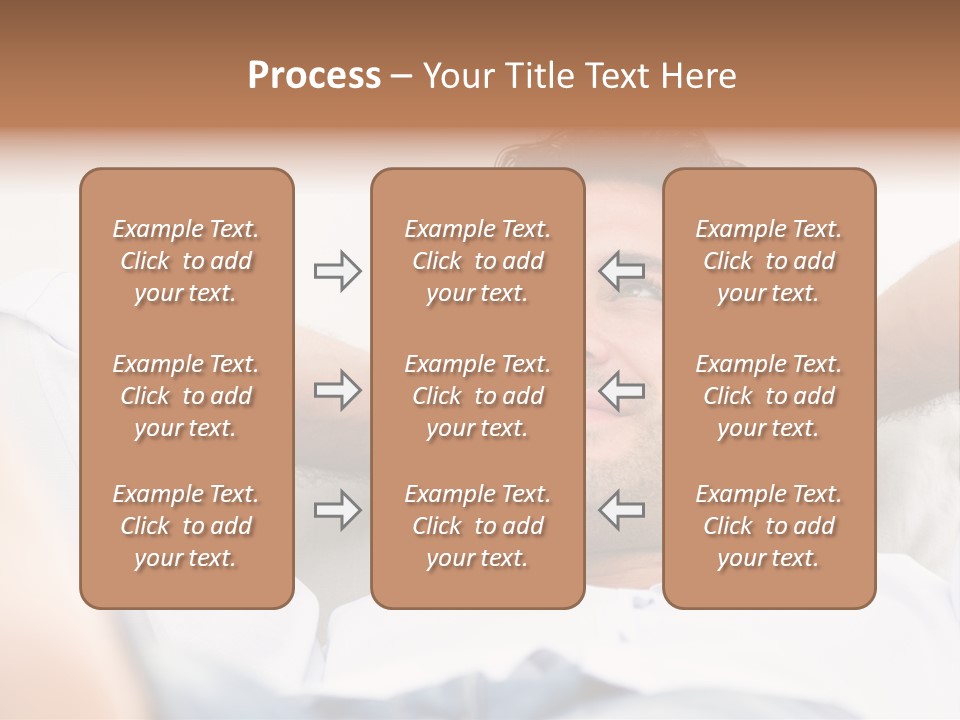 Process – Your Title Text Here

Example Text. Click to add your text.

Example Text. Click to add your text.

Example Text. Click to add your text.

Example Text. Click to add your text.

Example Text. Click to add your text.

Example Text. Click to add your text.

Example Text. Click to add your text.

Example Text. Click to add your text.

Example Text. Click to add your text.